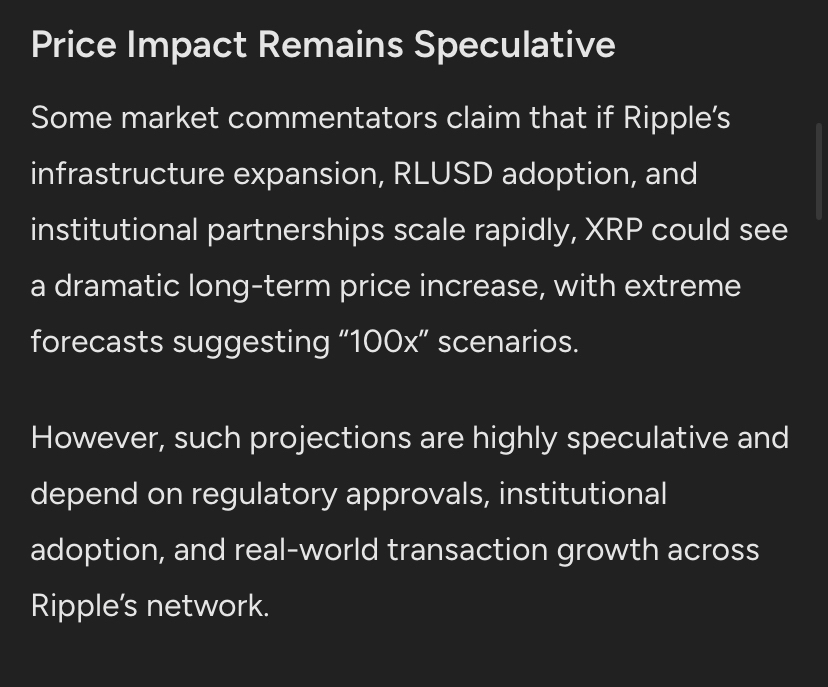 Price Impact Remains Speculative

Some market commentators claim that if Ripple’s infrastructure expansion, RLUSD adoption, and institutional partnerships scale rapidly, XRP could see a dramatic long-term price increase, with extreme forecasts suggesting “100x” scenarios.

However, such projections are highly speculative and depend on regulatory approvals, institutional adoption, and real-world transaction growth across Ripple’s network.